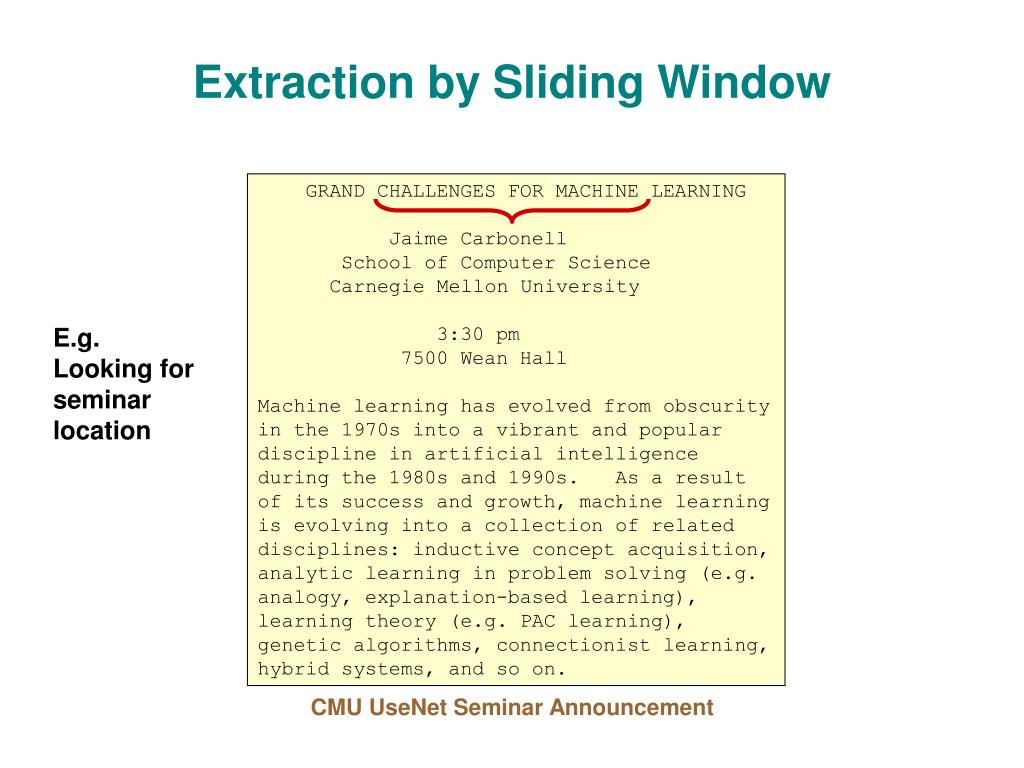 Extraction by Sliding Window

E.g.
Looking for seminar location

GRAND CHALLENGES FOR MACHINE LEARNING

Jaime Carbonell
School of Computer Science
Carnegie Mellon University

3:30 pm
7500 Wean Hall

Machine learning has evolved from obscurity in the 1970s into a vibrant and popular discipline in artificial intelligence during the 1980s and 1990s. As a result of its success and growth, machine learning is evolving into a collection of related disciplines: inductive concept acquisition, analytic learning in problem solving (e.g. analogy, explanation-based learning), learning theory (e.g. PAC learning), genetic algorithms, connectionist learning, hybrid systems, and so on.

CMU UseNet Seminar Announcement